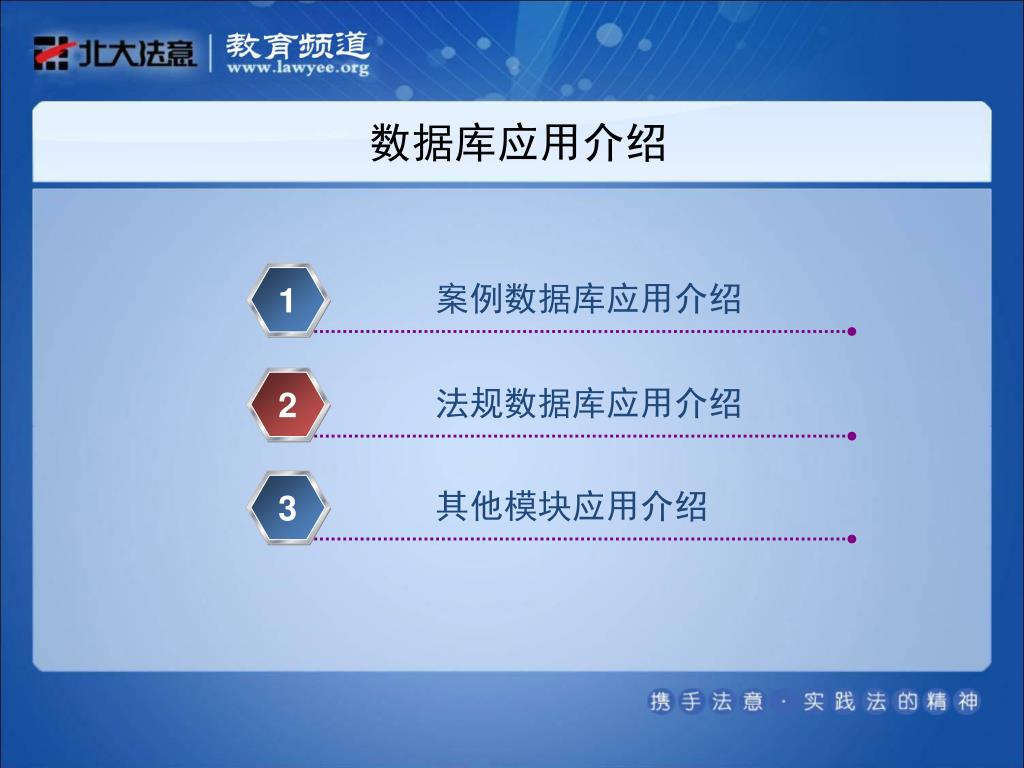 北大法意 | 教育频道
www.lawyee.org

数据库应用介绍

1 案例数据库应用介绍

2 法规数据库应用介绍

3 其他模块应用介绍

携手法意 · 实践法的精神